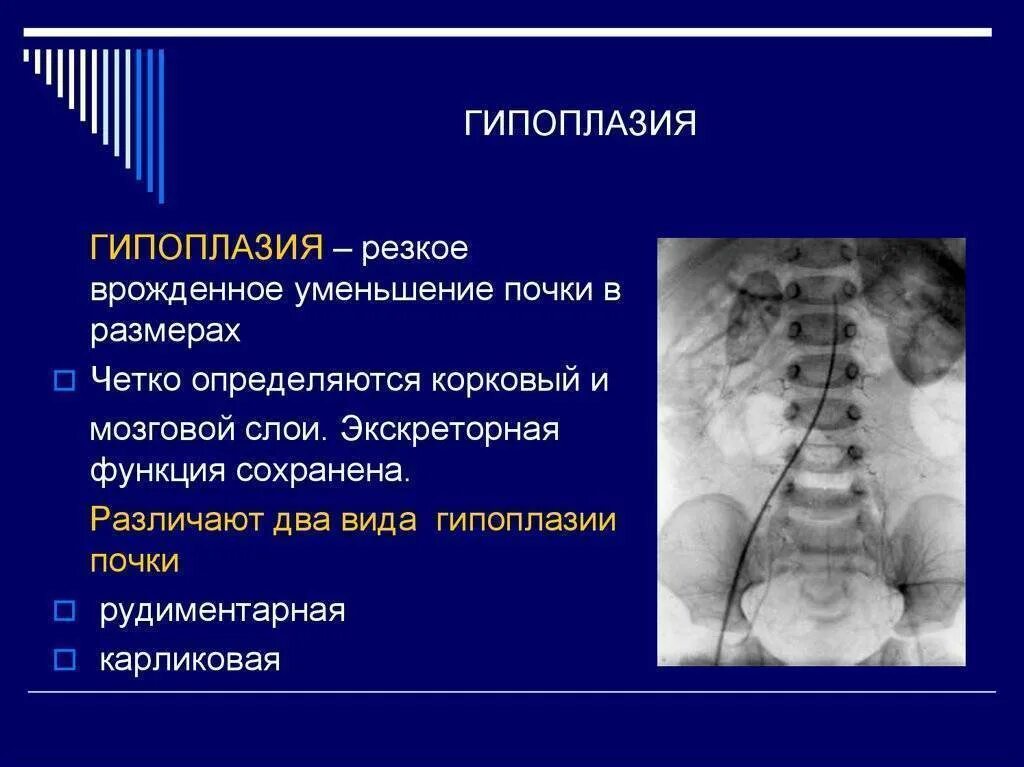 ГИПОПЛАЗИЯ

ГИПОПЛАЗИЯ – резкое врожденное уменьшение почки в размерах

Четко определяются корковый и мозговой слои. Экскреторная функция сохранена.

Различают два вида гипоплазии почки

рудиментарная

карликовая